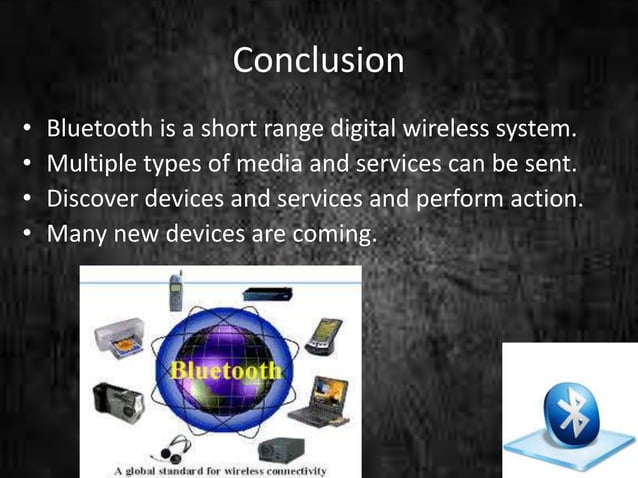 Conclusion

• Bluetooth is a short range digital wireless system.
• Multiple types of media and services can be sent.
• Discover devices and services and perform action.
• Many new devices are coming.

Bluetooth

A global standard for wireless connectivity